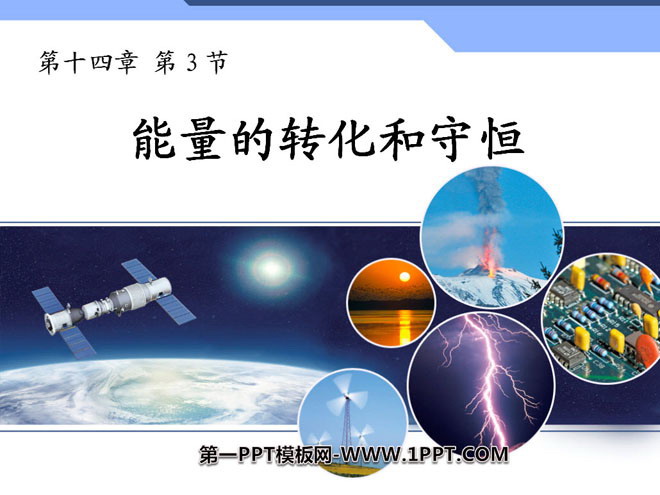 第十四章 第 3 节

能量的转化和守恒

第一PPT模板网-WWW.1PPT.COM